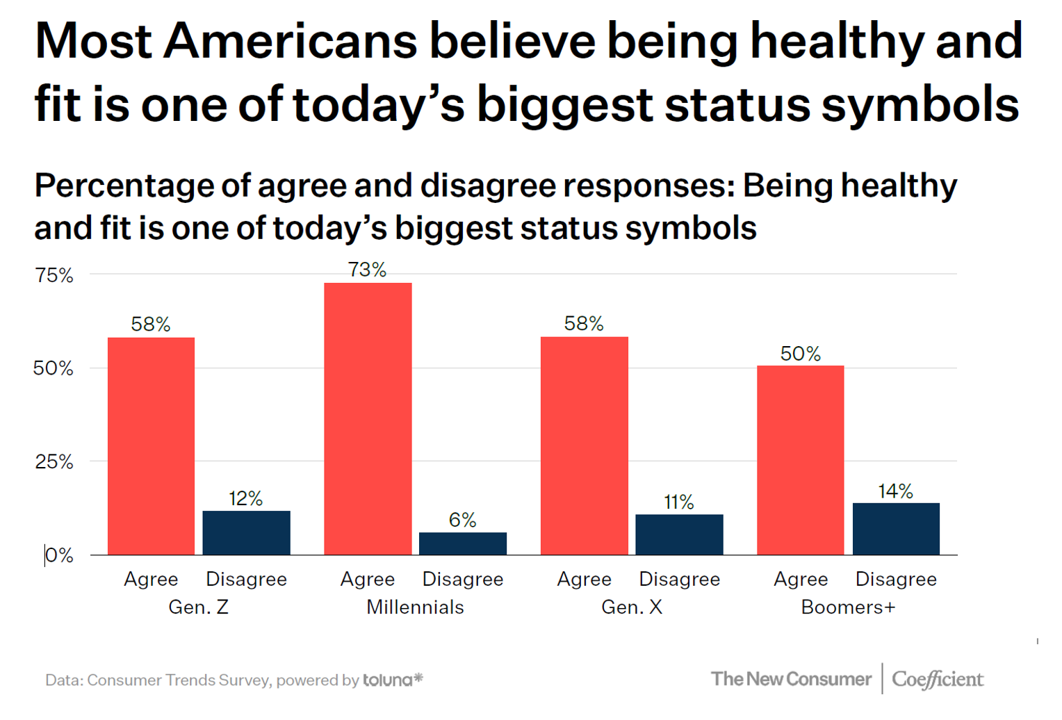 Most Americans believe being healthy and fit is one of today's biggest status symbols

Percentage of agree and disagree responses: Being healthy and fit is one of today's biggest status symbols

75%
50%
25%
0%

58%
12%
73%
6%
58%
11%
50%
14%

Agree Disagree
Gen. Z

Agree Disagree
Millennials

Agree Disagree
Gen. X

Agree Disagree
Boomers+

Data: Consumer Trends Survey, powered by toluna*

The New Consumer | Coefficient